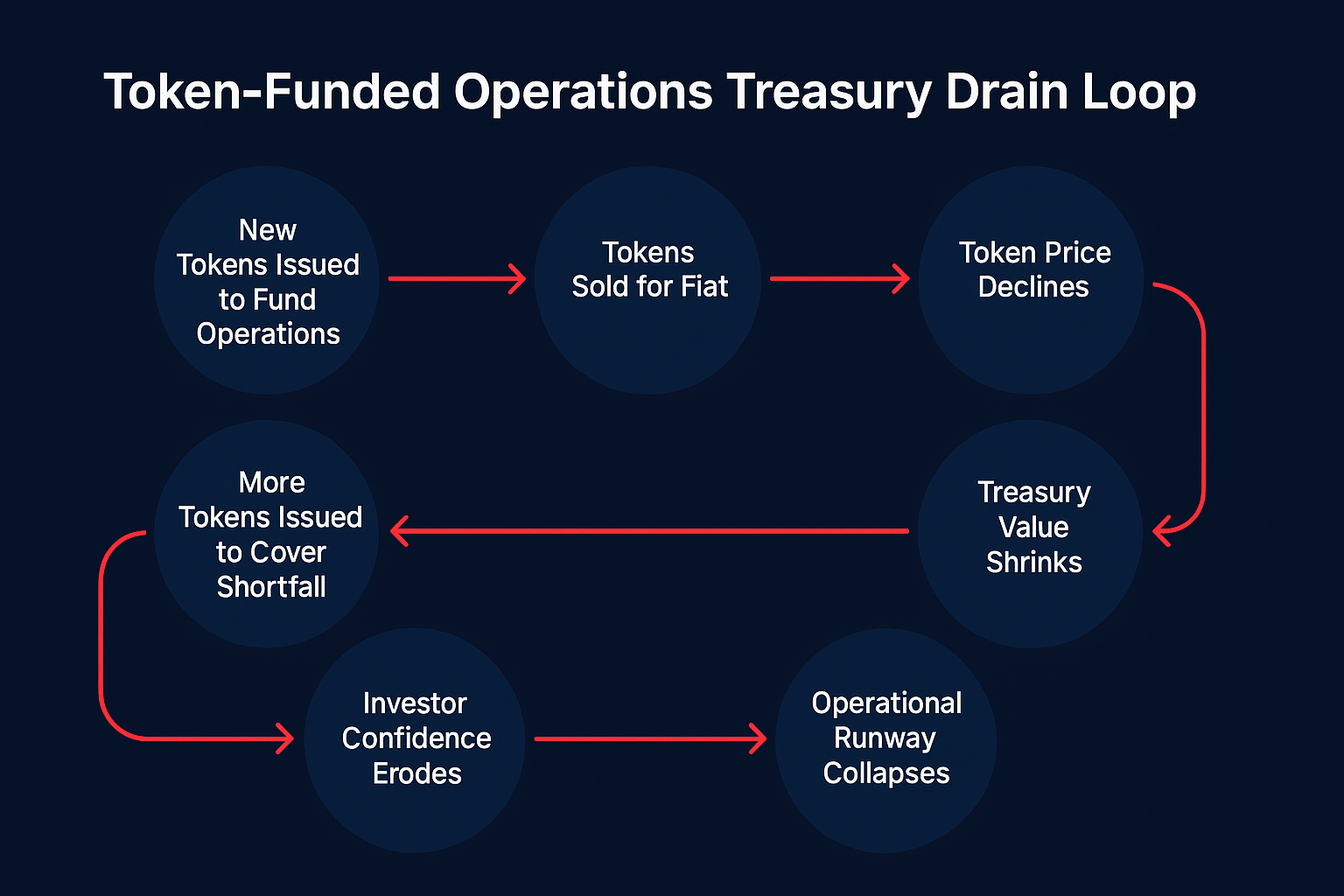 Token-Funded Operations Treasury Drain Loop

New Tokens Issued to Fund Operations

Tokens Sold for Fiat

Token Price Declines

Treasury Value Shrinks

More Tokens Issued to Cover Shortfall

Investor Confidence Erodes

Operational Runway Collapses